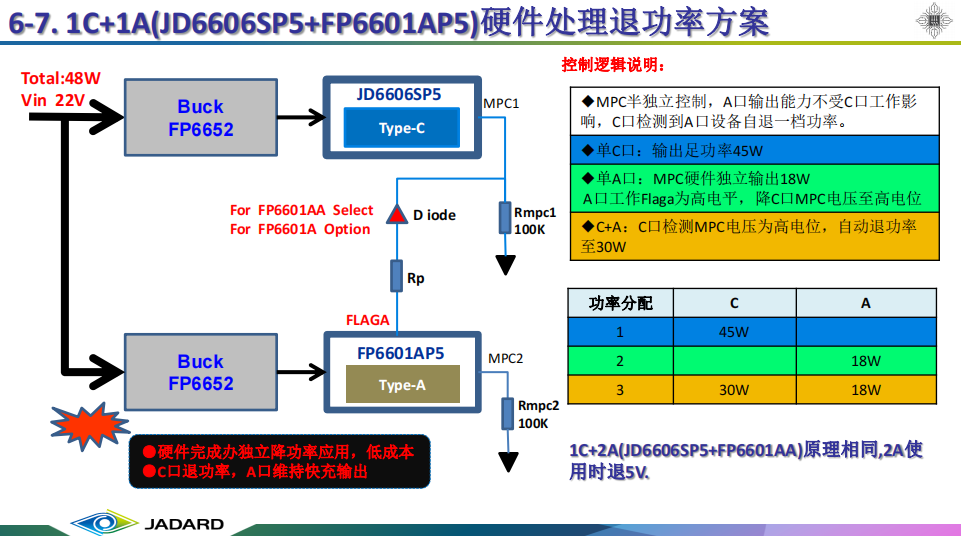 6-7. 1C+1A(JD6606SP5+FP6601AP5)硬件处理退功率方案

Total:48W
Vin 22V

Buck
FP6652

JD6606SP5
Type-C
MPC1

For FP6601AA Select
For FP6601A Option
D iode

Rmpc1
100K

Rp

FLAGA

Buck
FP6652

FP6601AP5
Type-A
MPC2

Rmpc2
100K

●硬件完成办独立降功率应用，低成本
●C口退功率，A口维持快充输出

JADARD

控制逻辑说明：

◆MPC半独立控制，A口输出能力不受C口工作影响，C口检测到A口设备自退一档功率。

◆单C口：输出足功率45W

◆单A口：MPC硬件独立输出18W
A口工作Flaga为高电平，降C口MPC电压至高电位

◆C+A：C口检测MPC电压为高电位，自动退功率至30W

| 功率分配 | C | A |
|---|---|---|
| 1 | 45W | |
| 2 | | 18W |
| 3 | 30W | 18W |

1C+2A(JD6606SP5+FP6601AA)原理相同,2A使用时退5V.